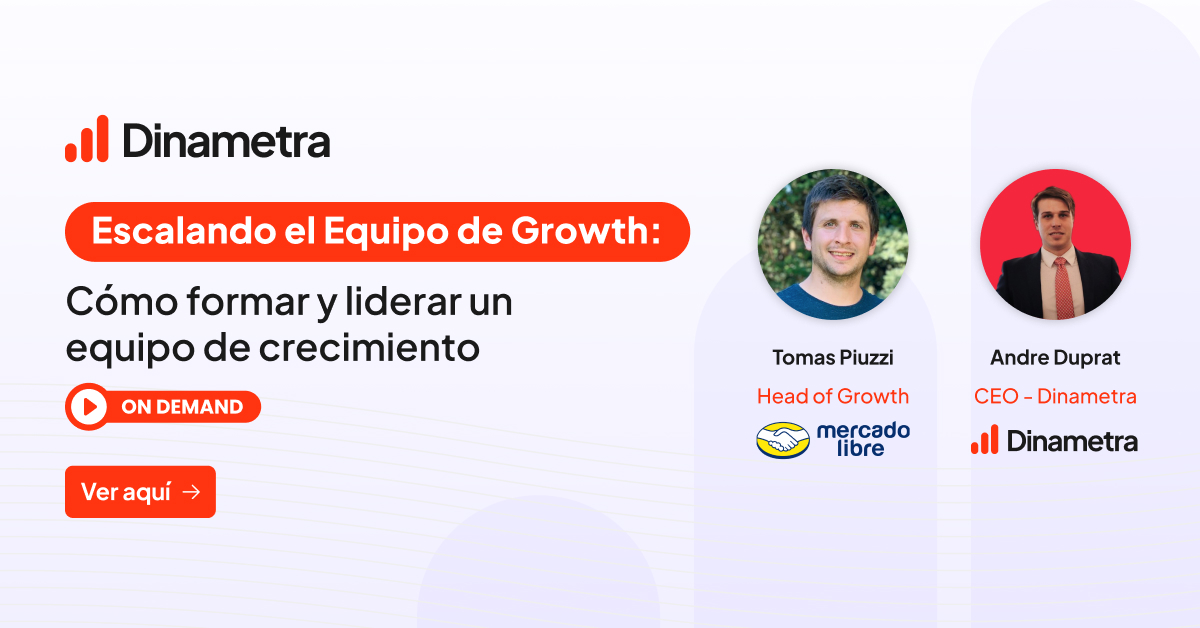 Dinametra

Escalando el Equipo de Growth:

Cómo formar y liderar un equipo de crecimiento

ON DEMAND

Ver aquí →

Tomas Piuzzi
Head of Growth
mercado libre

Andre Duprat
CEO - Dinametra
Dinametra